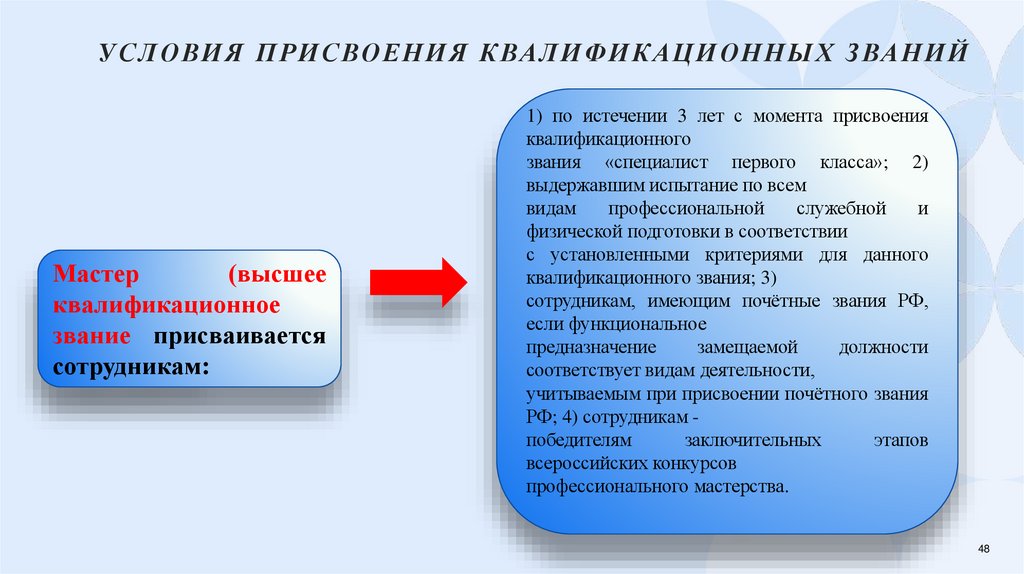 УСЛОВИЯ ПРИСВОЕНИЯ КВАЛИФИКАЦИОННЫХ ЗВАНИЙ

Мастер (высшее квалификационное звание присваивается сотрудникам:

1) по истечении 3 лет с момента присвоения квалификационного звания «специалист первого класса»; 2) выдержавшим испытание по всем видам профессиональной служебной и физической подготовки в соответствии с установленными критериями для данного квалификационного звания; 3) сотрудникам, имеющим почётные звания РФ, если функциональное предназначение замещаемой должности соответствует видам деятельности, учитываемым при присвоении почётного звания РФ; 4) сотрудникам - победителям заключительных этапов всероссийских конкурсов профессионального мастерства.

48